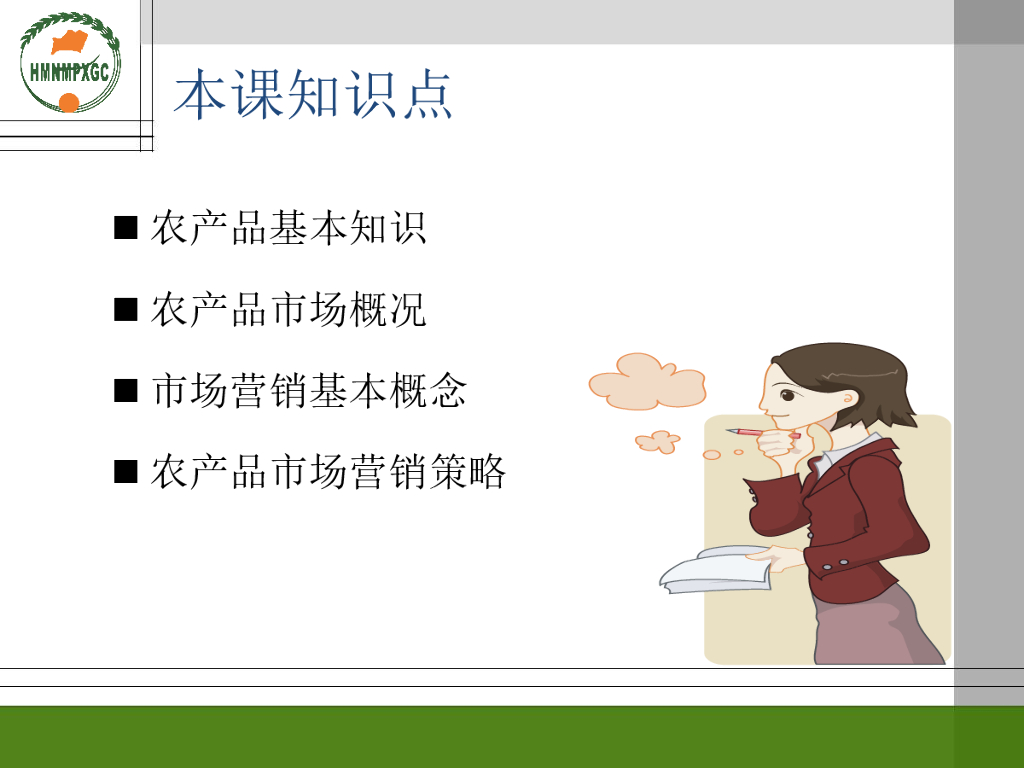 HMNMPXGC

本课知识点

■ 农产品基本知识

■ 农产品市场概况

■ 市场营销基本概念

■ 农产品市场营销策略